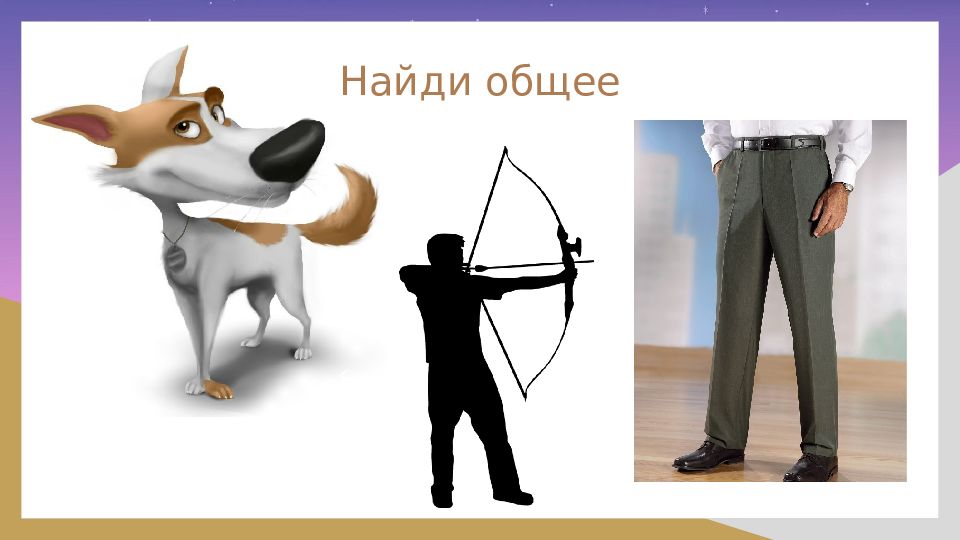 Найди общее